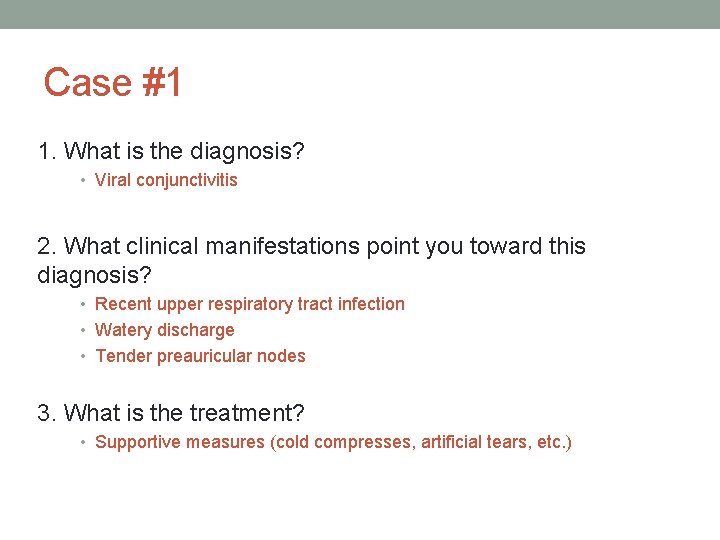 Case #1

1. What is the diagnosis?
• Viral conjunctivitis

2. What clinical manifestations point you toward this diagnosis?
• Recent upper respiratory tract infection
• Watery discharge
• Tender preauricular nodes

3. What is the treatment?
• Supportive measures (cold compresses, artificial tears, etc.)